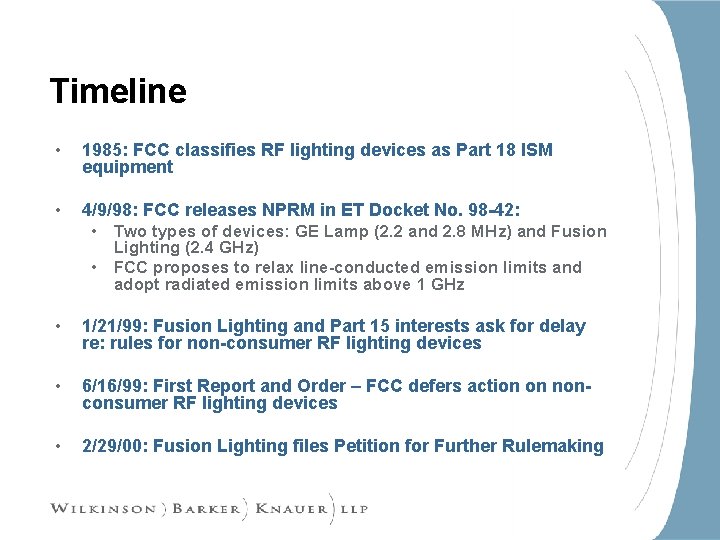 Timeline

• 1985: FCC classifies RF lighting devices as Part 18 ISM equipment

• 4/9/98: FCC releases NPRM in ET Docket No. 98-42:
  • Two types of devices: GE Lamp (2.2 and 2.8 MHz) and Fusion Lighting (2.4 GHz)
  • FCC proposes to relax line-conducted emission limits and adopt radiated emission limits above 1 GHz

• 1/21/99: Fusion Lighting and Part 15 interests ask for delay re: rules for non-consumer RF lighting devices

• 6/16/99: First Report and Order – FCC defers action on non-consumer RF lighting devices

• 2/29/00: Fusion Lighting files Petition for Further Rulemaking

WILKINSON ) BARKER ) KNAUER ) LLP